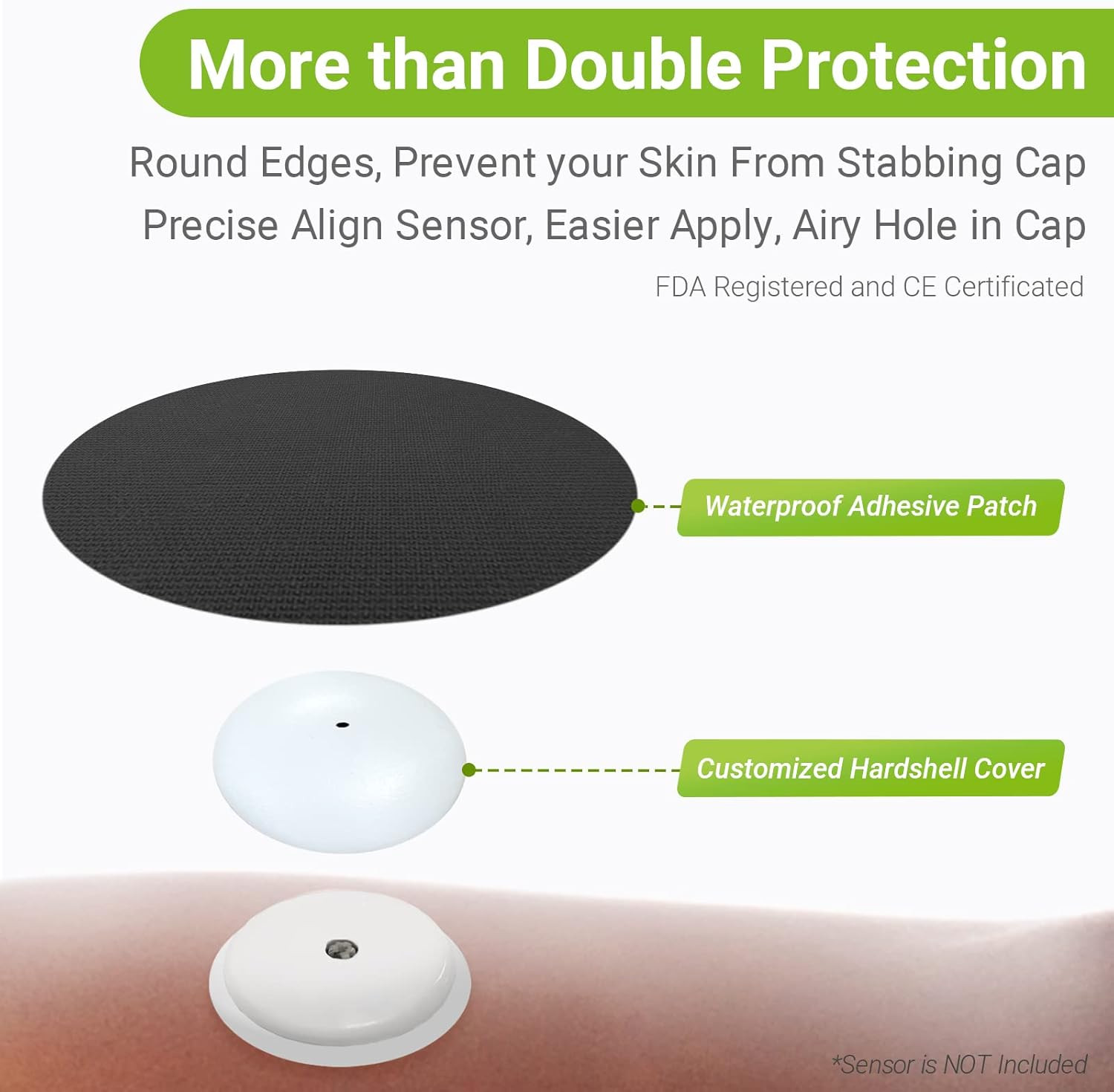 More than Double Protection

Round Edges, Prevent your Skin From Stabbing Cap
Precise Align Sensor, Easier Apply, Airy Hole in Cap

FDA Registered and CE Certificated

Waterproof Adhesive Patch

Customized Hardshell Cover

*Sensor is NOT Included